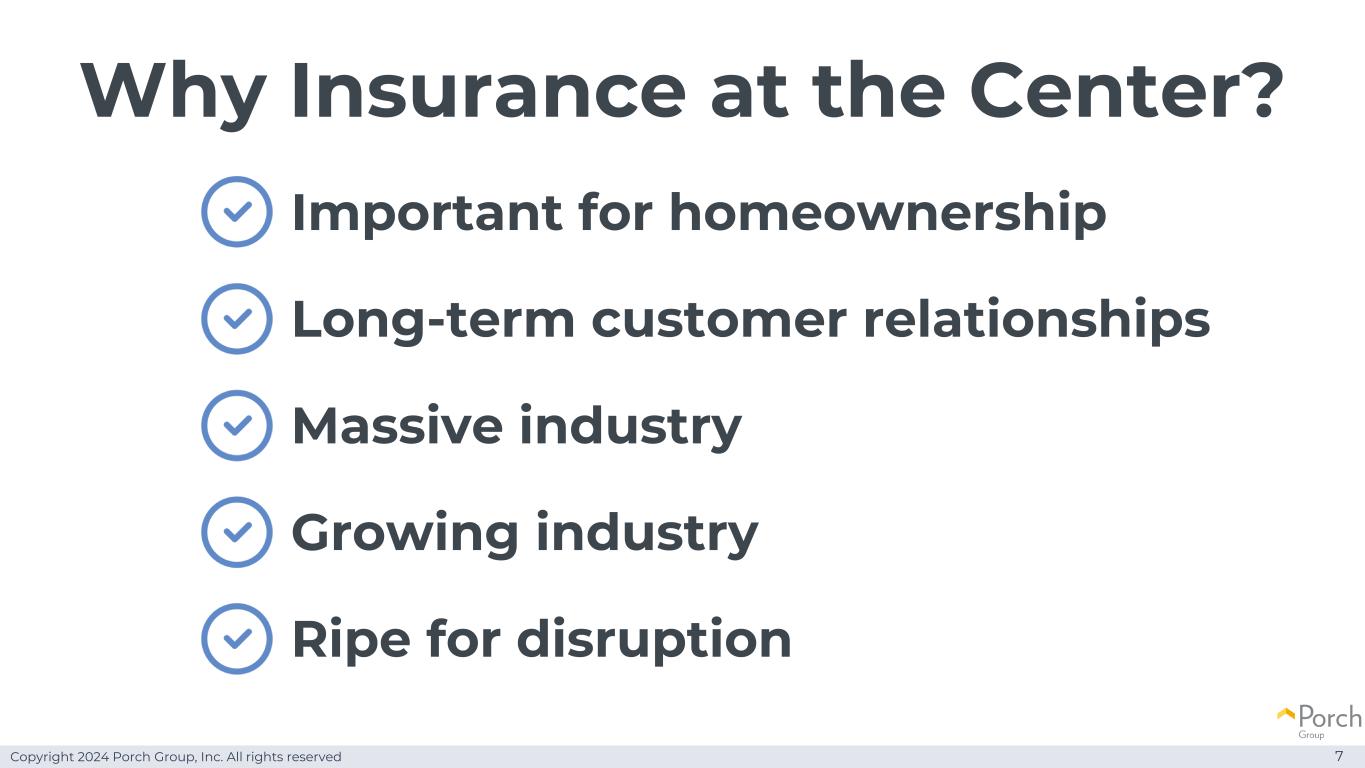 Why Insurance at the Center?

Important for homeownership

Long-term customer relationships

Massive industry

Growing industry

Ripe for disruption

Porch Group

Copyright 2024 Porch Group, Inc. All rights reserved

7